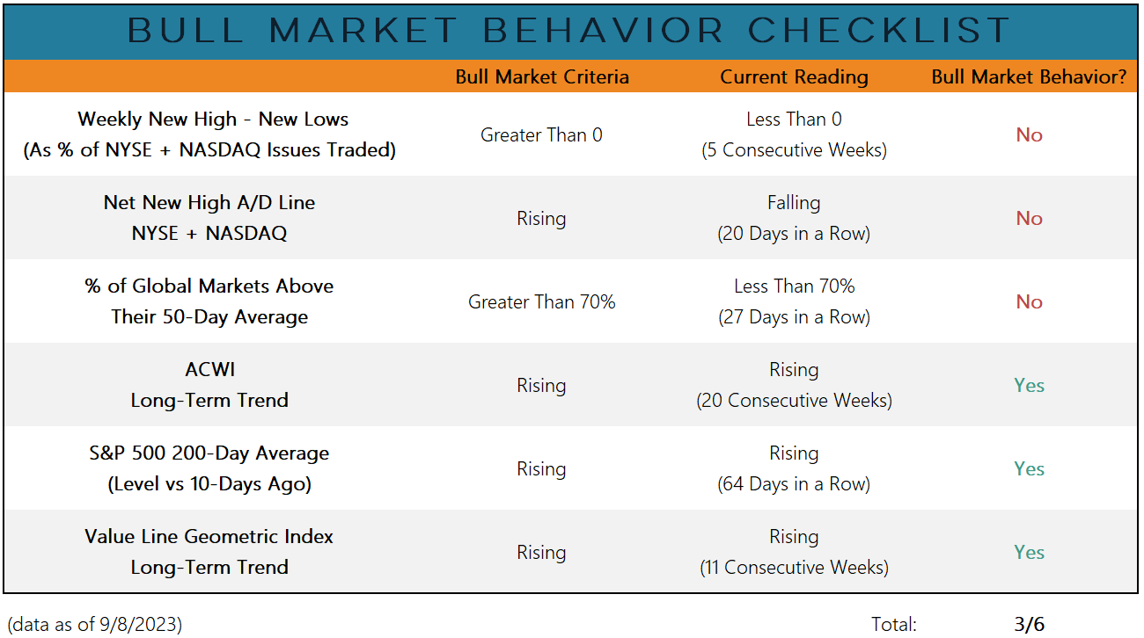 BULL MARKET BEHAVIOR CHECKLIST

| | Bull Market Criteria | Current Reading | Bull Market Behavior? |
|---|---|---|---|
| Weekly New High - New Lows (As % of NYSE + NASDAQ Issues Traded) | Greater Than 0 | Less Than 0 (5 Consecutive Weeks) | No |
| Net New High A/D Line NYSE + NASDAQ | Rising | Falling (20 Days in a Row) | No |
| % of Global Markets Above Their 50-Day Average | Greater Than 70% | Less Than 70% (27 Days in a Row) | No |
| ACWI Long-Term Trend | Rising | Rising (20 Consecutive Weeks) | Yes |
| S&P 500 200-Day Average (Level vs 10-Days Ago) | Rising | Rising (64 Days in a Row) | Yes |
| Value Line Geometric Index Long-Term Trend | Rising | Rising (11 Consecutive Weeks) | Yes |

(data as of 9/8/2023)

Total: 3/6